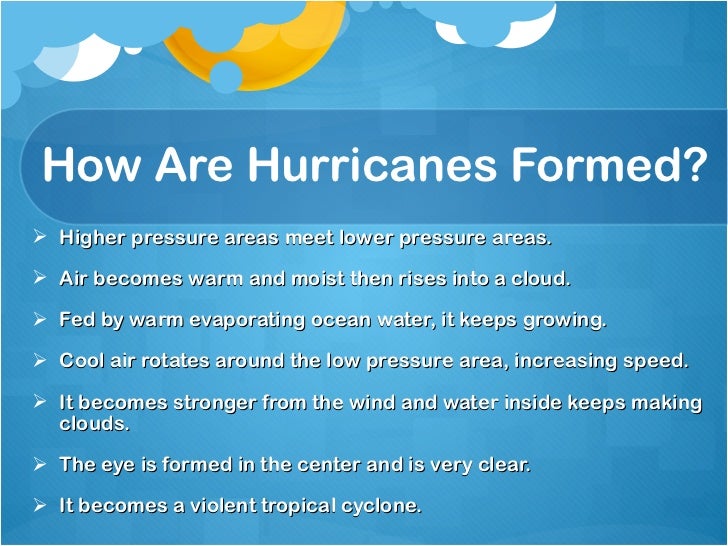 How Are Hurricanes Formed?

➢ Higher pressure areas meet lower pressure areas.

➢ Air becomes warm and moist then rises into a cloud.

➢ Fed by warm evaporating ocean water, it keeps growing.

➢ Cool air rotates around the low pressure area, increasing speed.

➢ It becomes stronger from the wind and water inside keeps making clouds.

➢ The eye is formed in the center and is very clear.

➢ It becomes a violent tropical cyclone.